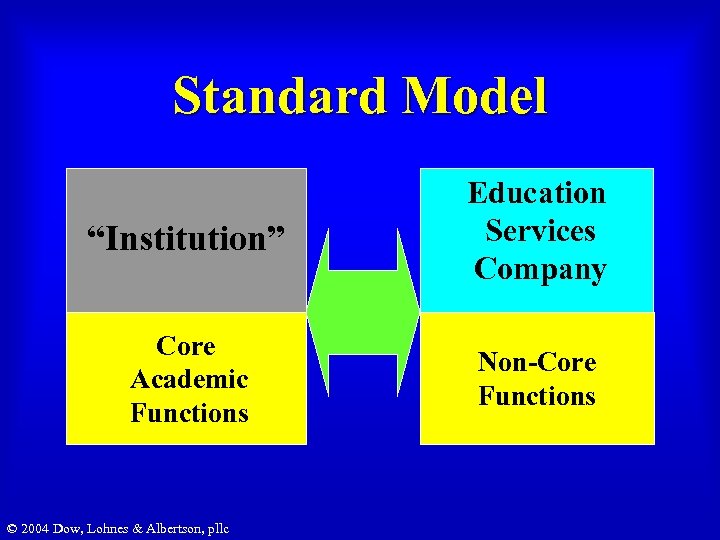 Standard Model

“Institution”

Core Academic Functions

Education Services Company

Non-Core Functions

© 2004 Dow, Lohnes & Albertson, pllc